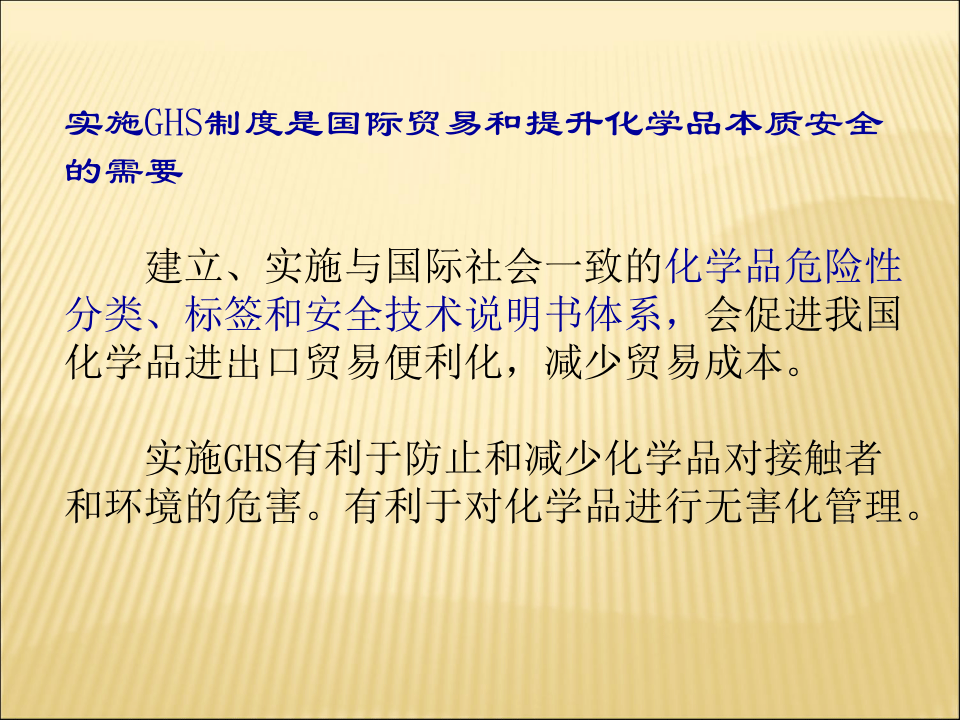 实施GHS制度是国际贸易和提升化学品本质安全的需要

建立、实施与国际社会一致的化学品危险性分类、标签和安全技术说明书体系，会促进我国化学品进出口贸易便利化，减少贸易成本。

实施GHS有利于防止和减少化学品对接触者和环境的危害。有利于对化学品进行无害化管理。